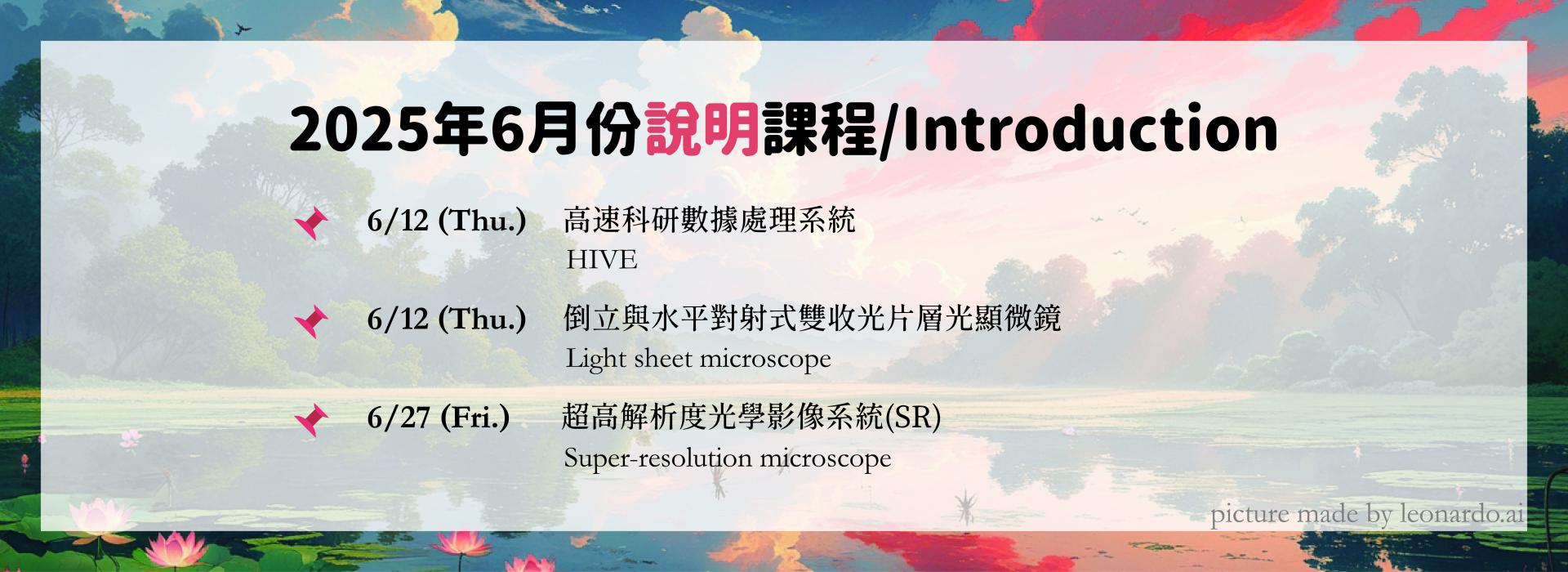 2025年6月份說明課程/Introduction

6/12 (Thu.) 高速科研數據處理系統
HIVE

6/12 (Thu.) 倒立與水平對射式雙收光片層光顯微鏡
Light sheet microscope

6/27 (Fri.) 超高解析度光學影像系統(SR)
Super-resolution microscope

picture made by leonardo.ai